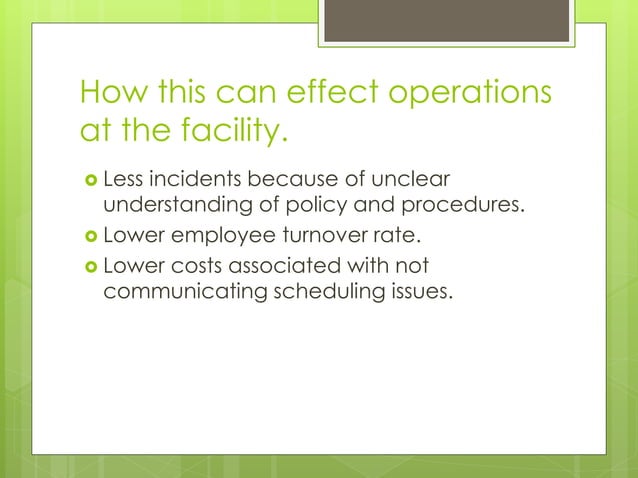 How this can effect operations at the facility.

Less incidents because of unclear understanding of policy and procedures.

Lower employee turnover rate.

Lower costs associated with not communicating scheduling issues.